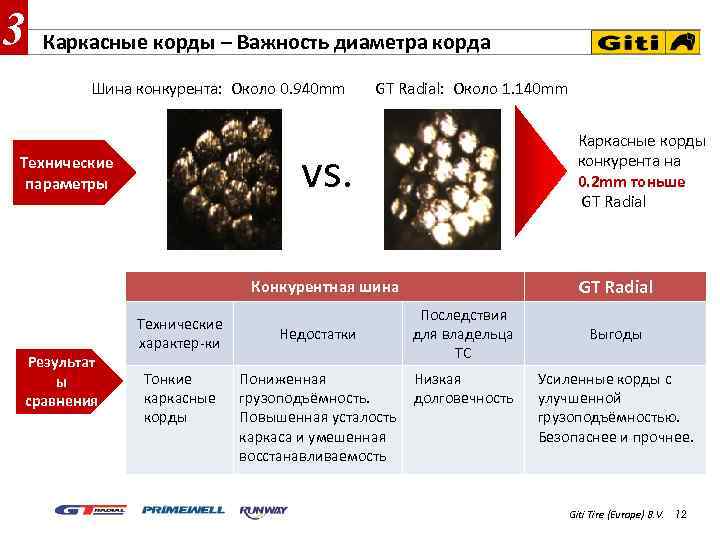 3

Каркасные корды – Важность диаметра корда

Giti

Шина конкурента: Около 0.940mm

GT Radial: Около 1.140mm

Технические параметры

VS.

Каркасные корды конкурента на 0.2mm тоньше GT Radial

Результаты сравнения

| Конкурентная шина | | | GT Radial |
|---|---|---|---|
| Технические характер-ки | Недостатки | Последствия для владельца ТС | Выгоды |
| Тонкие каркасные корды | Пониженная грузоподъёмность. Повышенная усталость каркаса и умешенная восстанавливаемость | Низкая долговечность | Усиленные корды с улучшенной грузоподъёмностью. Безопаснее и прочнее. |

GT RADIAL PRIMEWELL RUNWAY

Giti Tire (Europe) B.V. 12